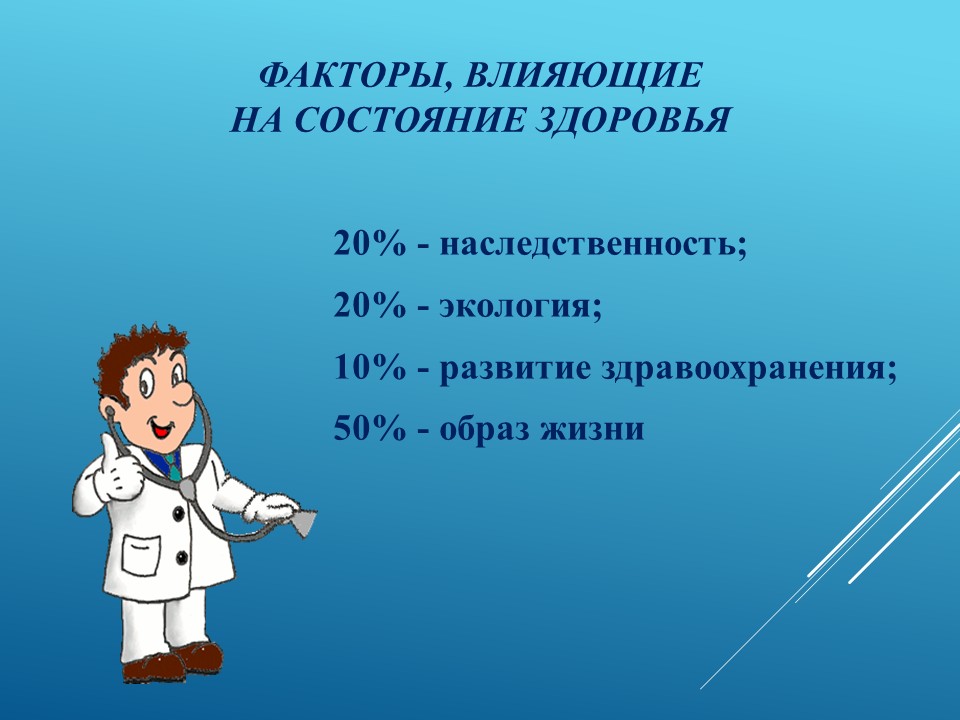 ФАКТОРЫ, ВЛИЯЮЩИЕ
НА СОСТОЯНИЕ ЗДОРОВЬЯ

20% - наследственность;

20% - экология;

10% - развитие здравоохранения;

50% - образ жизни